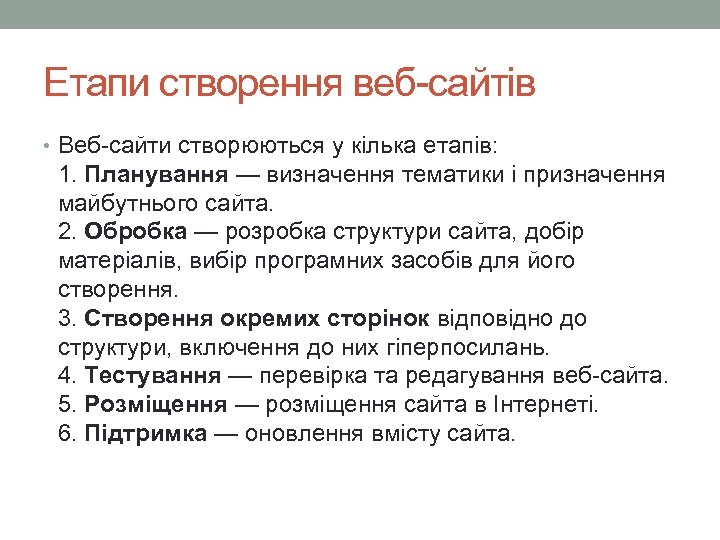 Етапи створення веб-сайтів

• Веб-сайти створюються у кілька етапів:
1. Планування — визначення тематики і призначення майбутнього сайта.
2. Обробка — розробка структури сайта, добір матеріалів, вибір програмних засобів для його створення.
3. Створення окремих сторінок відповідно до структури, включення до них гіперпосилань.
4. Тестування — перевірка та редагування веб-сайта.
5. Розміщення — розміщення сайта в Інтернеті.
6. Підтримка — оновлення вмісту сайта.